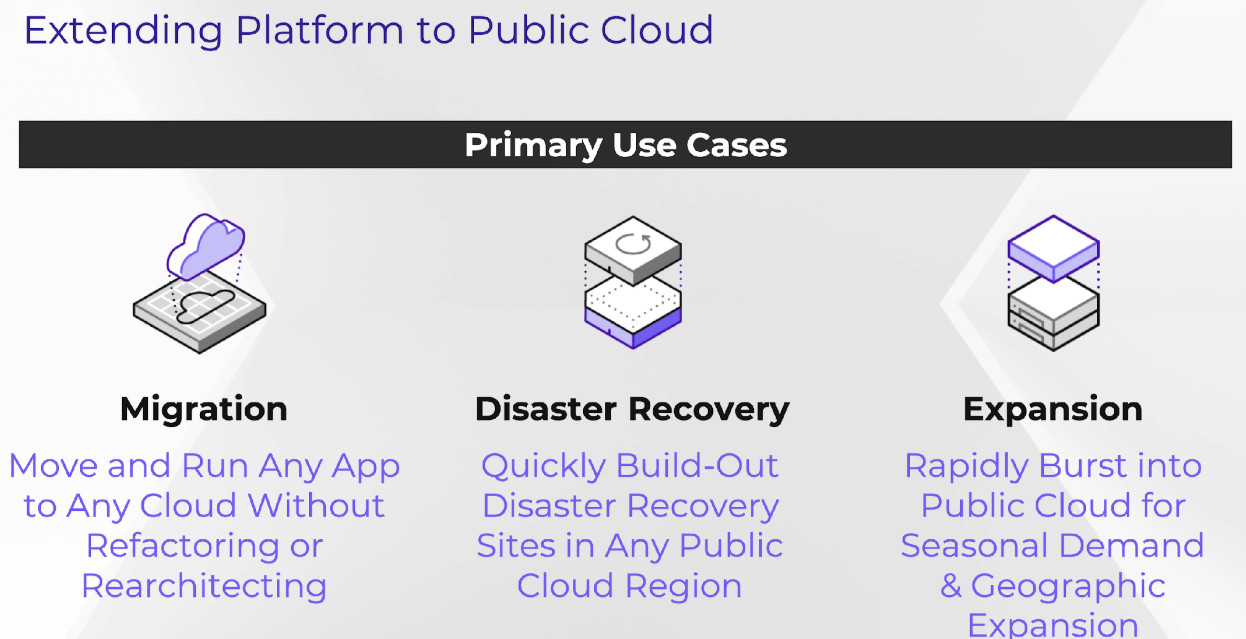 Extending Platform to Public Cloud

Primary Use Cases

Migration

Move and Run Any App to Any Cloud Without Refactoring or Rearchitecting

Disaster Recovery

Quickly Build-Out Disaster Recovery Sites in Any Public Cloud Region

Expansion

Rapidly Burst into Public Cloud for Seasonal Demand & Geographic Expansion